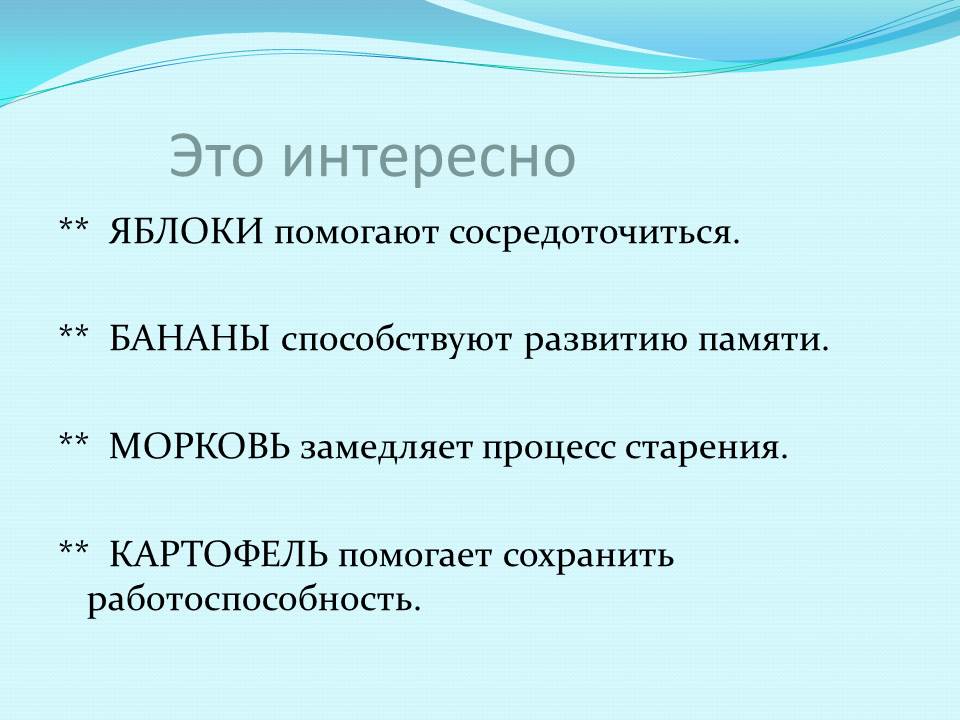 Это интересно

** ЯБЛОКИ помогают сосредоточиться.

** БАНАНЫ способствуют развитию памяти.

** МОРКОВЬ замедляет процесс старения.

** КАРТОФЕЛЬ помогает сохранить работоспособность.